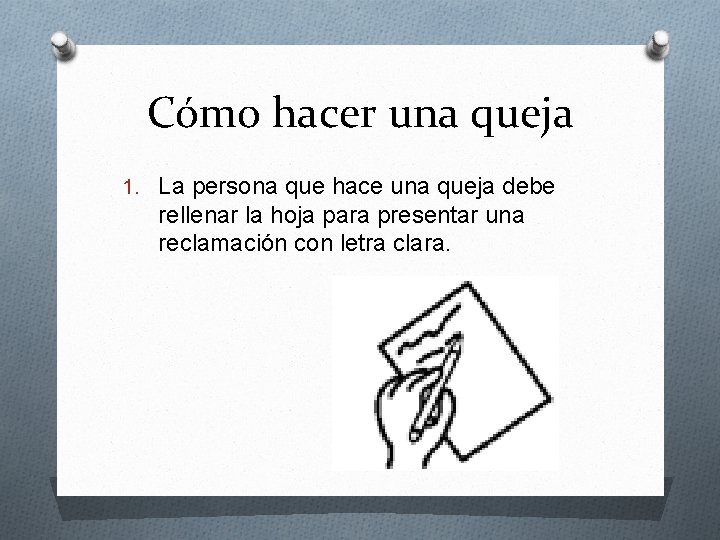 Cómo hacer una queja

1. La persona que hace una queja debe rellenar la hoja para presentar una reclamación con letra clara.